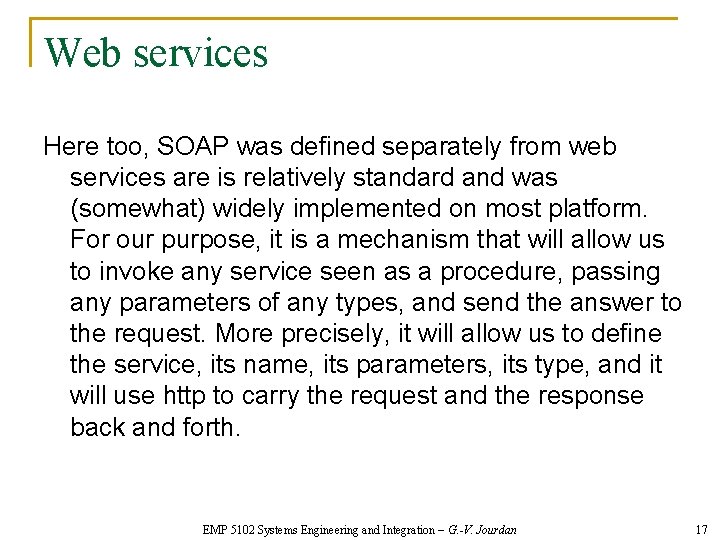 Web services

Here too, SOAP was defined separately from web services are is relatively standard and was (somewhat) widely implemented on most platform. For our purpose, it is a mechanism that will allow us to invoke any service seen as a procedure, passing any parameters of any types, and send the answer to the request. More precisely, it will allow us to define the service, its name, its parameters, its type, and it will use http to carry the request and the response back and forth.

EMP 5102 Systems Engineering and Integration – G.-V. Jourdan

17